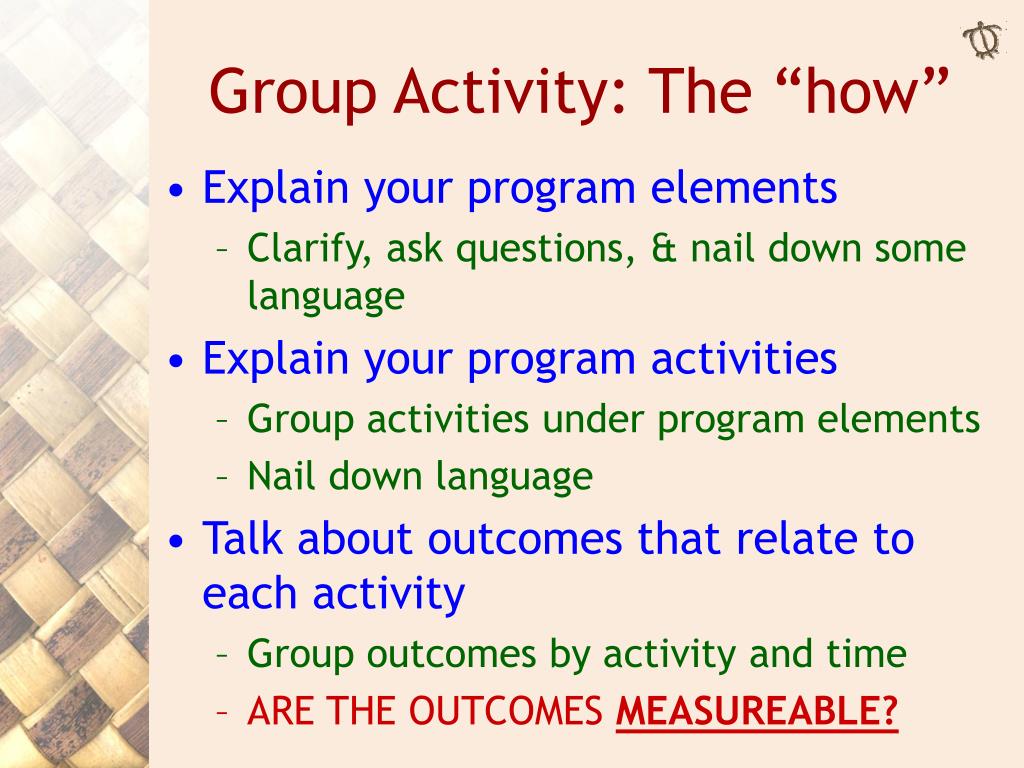 Group Activity: The “how”

• Explain your program elements
  – Clarify, ask questions, & nail down some language
• Explain your program activities
  – Group activities under program elements
  – Nail down language
• Talk about outcomes that relate to each activity
  – Group outcomes by activity and time
  – ARE THE OUTCOMES MEASUREABLE?